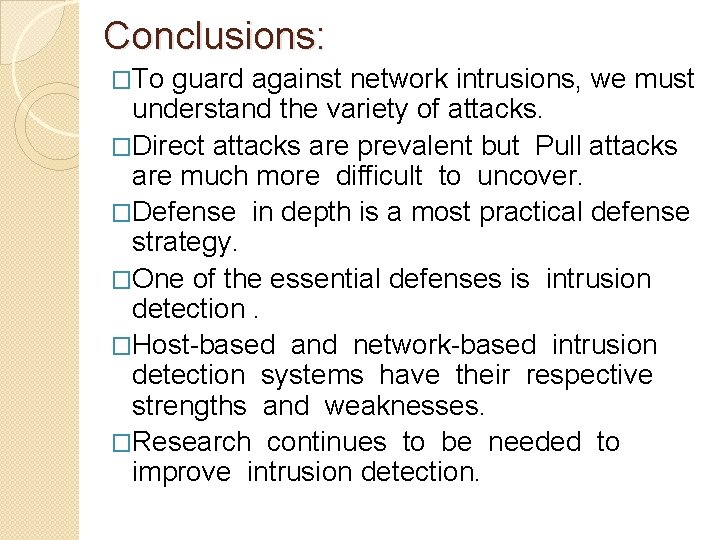 Conclusions:

□To guard against network intrusions, we must understand the variety of attacks.

□Direct attacks are prevalent but Pull attacks are much more difficult to uncover.

□Defense in depth is a most practical defense strategy.

□One of the essential defenses is intrusion detection .

□Host-based and network-based intrusion detection systems have their respective strengths and weaknesses.

□Research continues to be needed to improve intrusion detection.